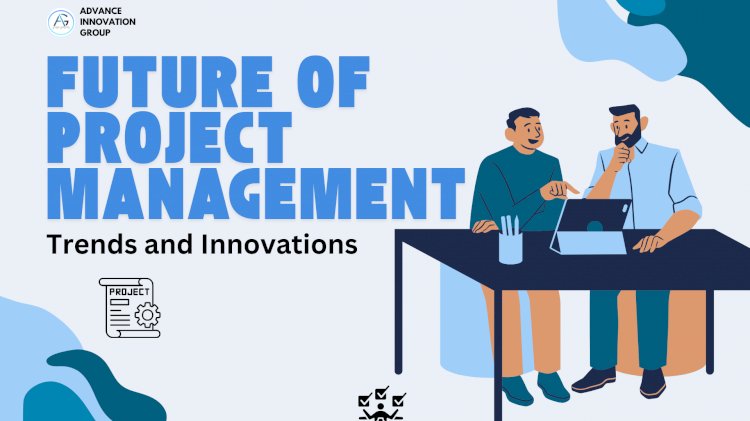 ADVANCE INNOVATION GROUP

FUTURE OF PROJECT MANAGEMENT

Trends and Innovations

PROJECT